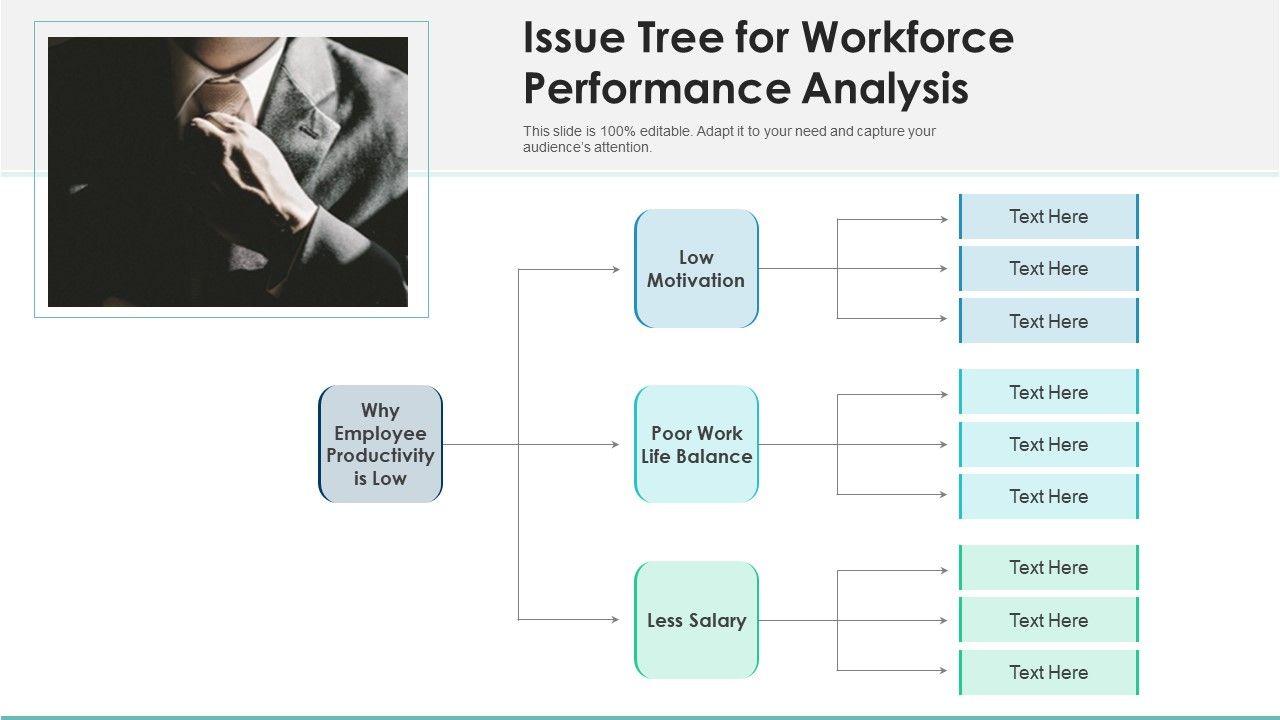 Issue Tree for Workforce Performance Analysis

This slide is 100% editable. Adapt it to your need and capture your audience's attention.

Why Employee Productivity is Low

Low Motivation

Text Here

Text Here

Text Here

Poor Work Life Balance

Text Here

Text Here

Text Here

Less Salary

Text Here

Text Here

Text Here